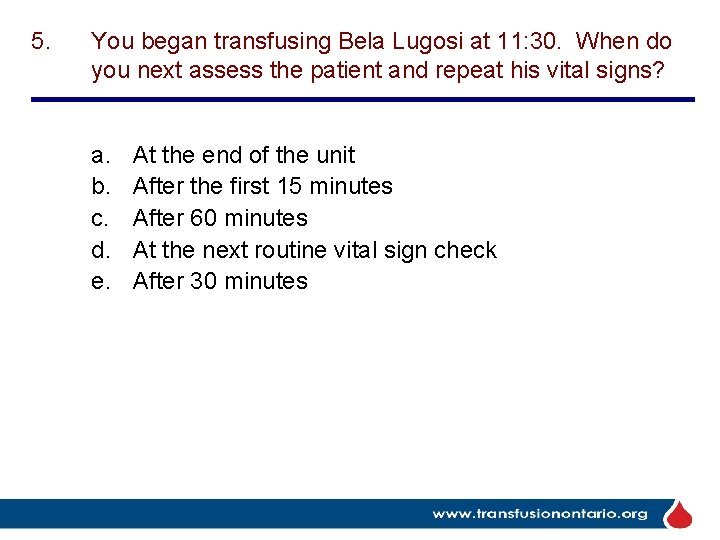 5. You began transfusing Bela Lugosi at 11:30. When do you next assess the patient and repeat his vital signs?

a. At the end of the unit
b. After the first 15 minutes
c. After 60 minutes
d. At the next routine vital sign check
e. After 30 minutes

www.transfusionontario.org